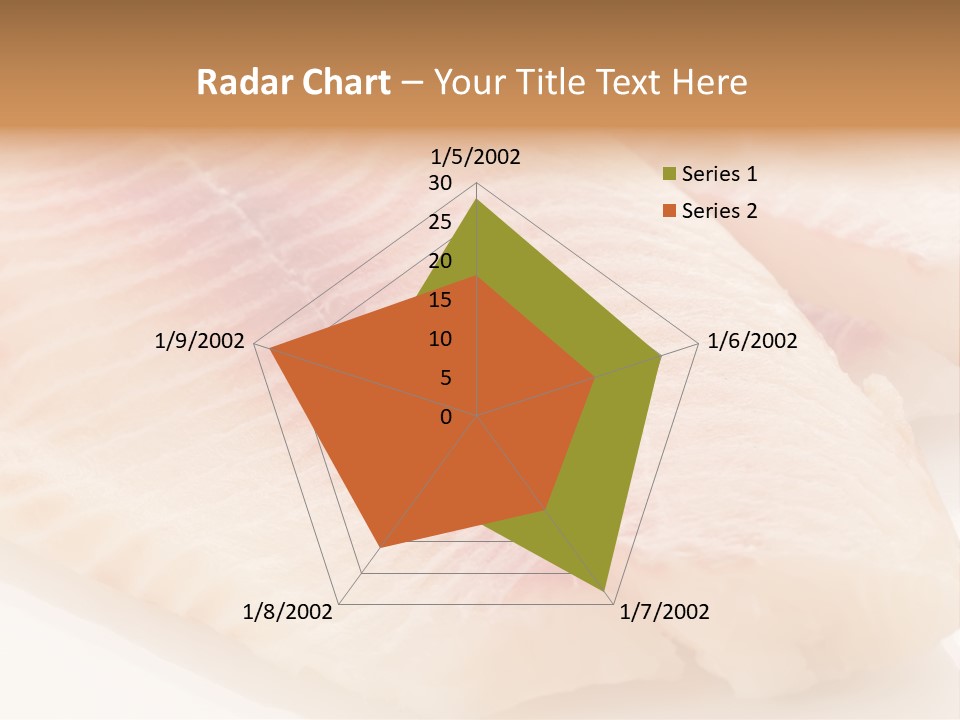 Radar Chart – Your Title Text Here

1/5/2002
30
25
20
15
10
5
0
1/6/2002
1/7/2002
1/8/2002
1/9/2002

Series 1
Series 2